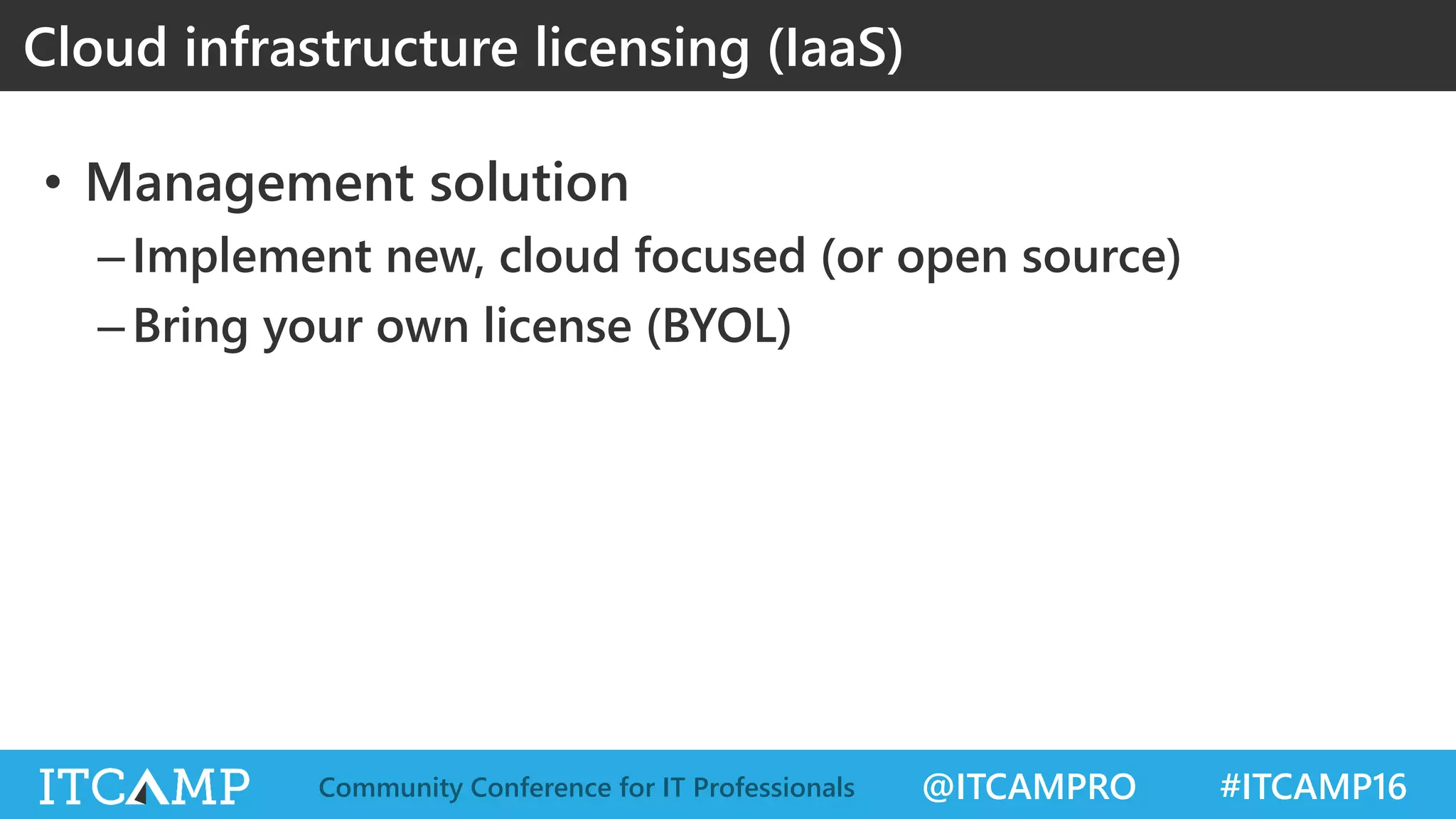 Cloud infrastructure licensing (IaaS)

• Management solution
– Implement new, cloud focused (or open source)
– Bring your own license (BYOL)

ITCAMP Community Conference for IT Professionals @ITCAMPRO #ITCAMP16